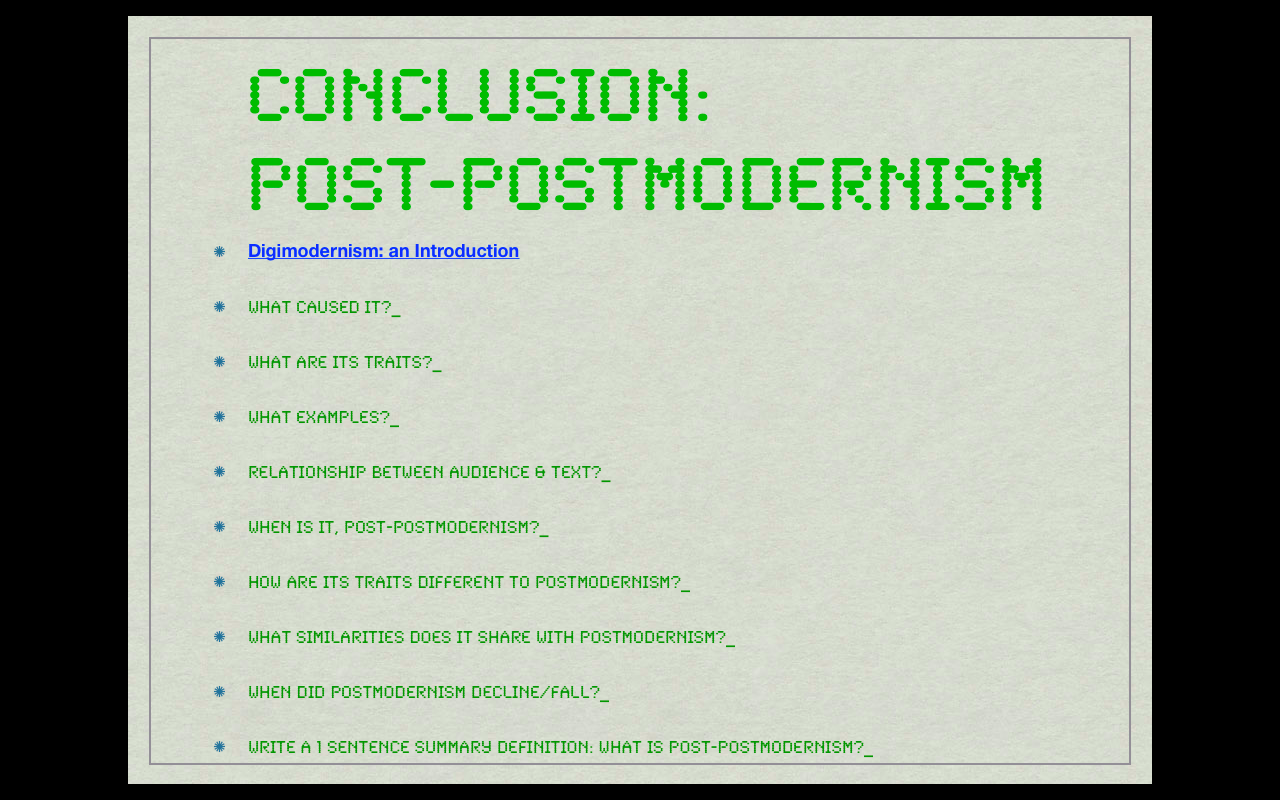 CONCLUSION: POST-POSTMODERNISM

Digimodernism: an Introduction

WHAT CAUSED IT?_

WHAT ARE ITS TRAITS?_

WHAT EXAMPLES?_

RELATIONSHIP BETWEEN AUDIENCE & TEXT?_

WHEN IS IT, POST-POSTMODERNISM?_

HOW ARE ITS TRAITS DIFFERENT TO POSTMODERNISM?_

WHAT SIMILARITIES DOES IT SHARE WITH POSTMODERNISM?_

WHEN DID POSTMODERNISM DECLINE/FALL?_

WRITE A 1 SENTENCE SUMMARY DEFINITION: WHAT IS POST-POSTMODERNISM?_